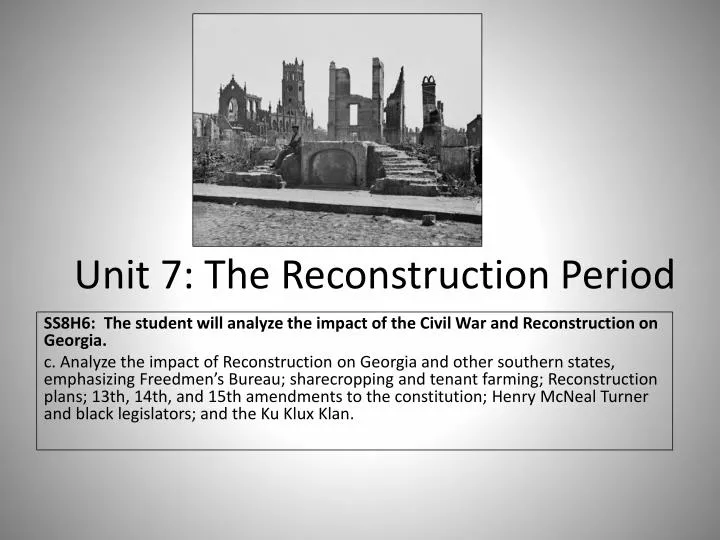 Unit 7: The Reconstruction Period

SS8H6: The student will analyze the impact of the Civil War and Reconstruction on Georgia.

c. Analyze the impact of Reconstruction on Georgia and other southern states, emphasizing Freedmen's Bureau; sharecropping and tenant farming; Reconstruction plans; 13th, 14th, and 15th amendments to the constitution; Henry McNeal Turner and black legislators; and the Ku Klux Klan.